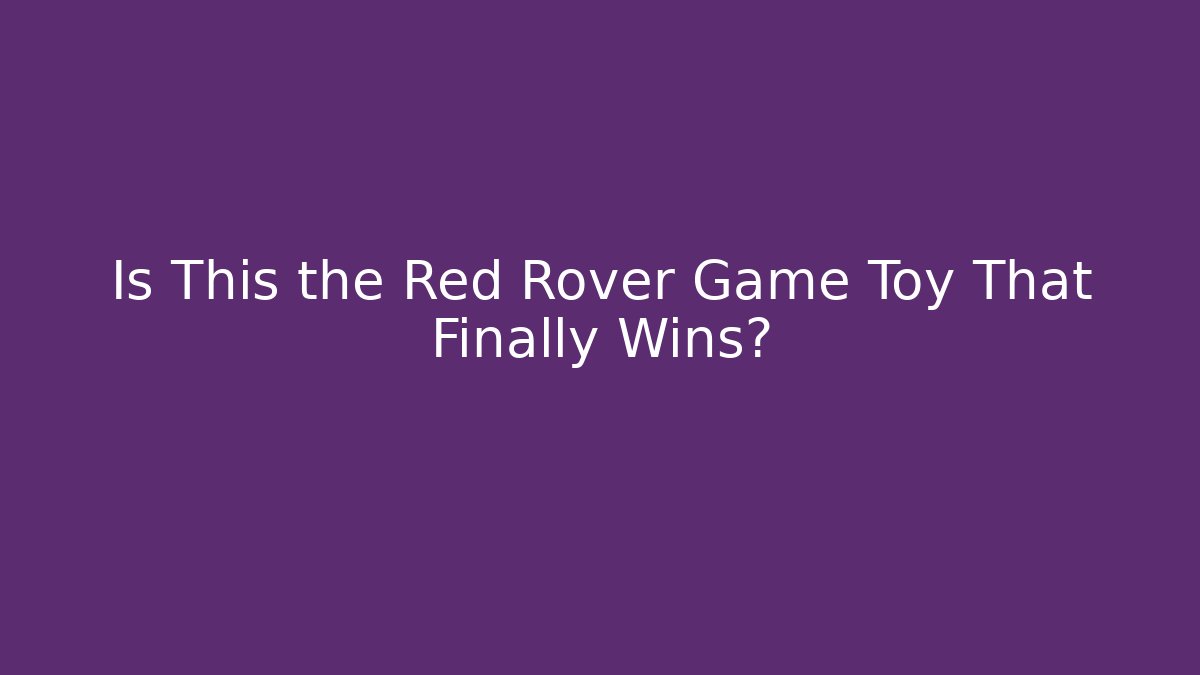 Is This the Red Rover Game Toy That Finally Wins?